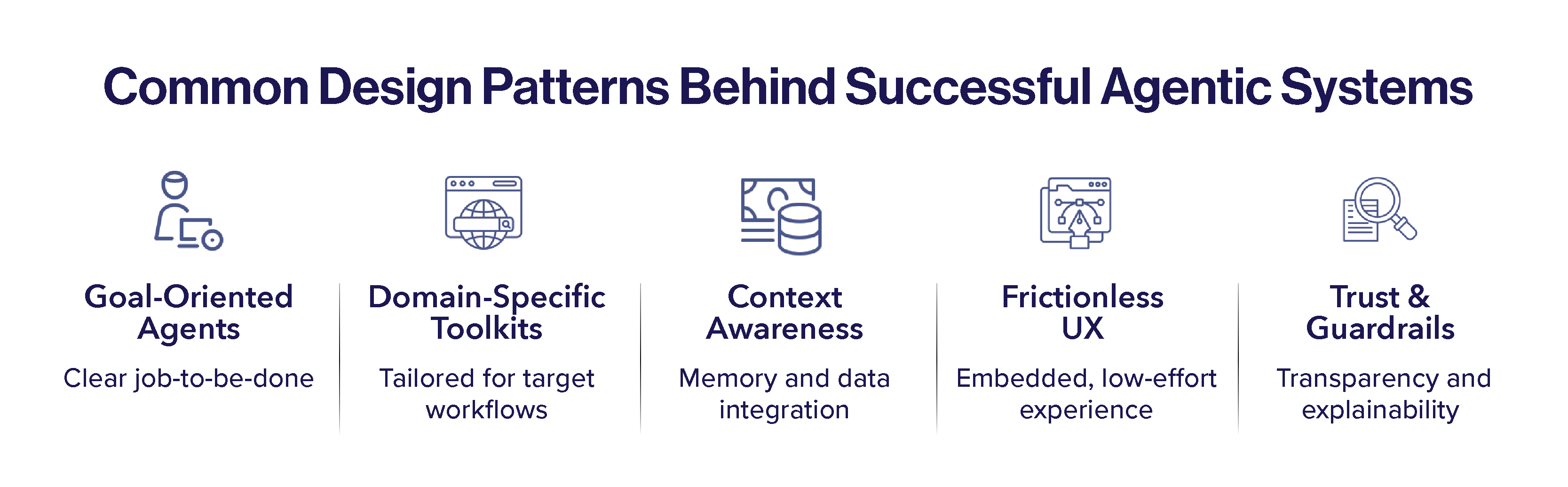 Common Design Patterns Behind Successful Agentic Systems

Goal-Oriented Agents

Clear job-to-be-done

Domain-Specific Toolkits

Tailored for target workflows

Context Awareness

Memory and data integration

Frictionless UX

Embedded, low-effort experience

Trust & Guardrails

Transparency and explainability